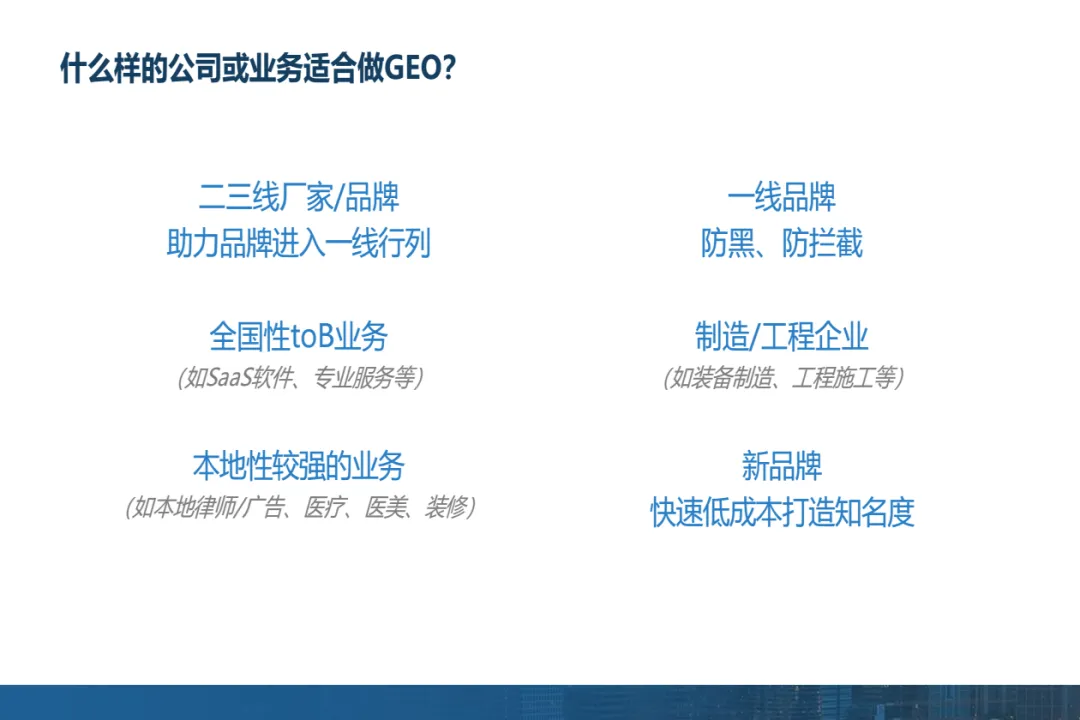 什么样的公司或业务适合做GEO?

二三线厂家/品牌
助力品牌进入一线行列

全国性toB业务
(如SaaS软件、专业服务等)

本地性较强的业务
(如本地律师/广告、医疗、医美、装修)

一线品牌
防黑、防拦截

制造/工程企业
(如装备制造、工程施工等)

新品牌
快速低成本打造知名度